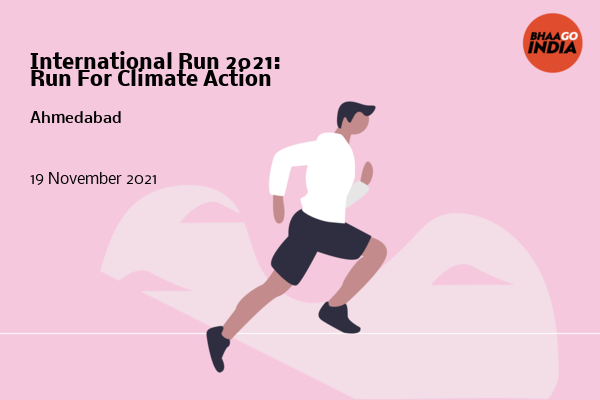 BHAAGO INDIA

International Run 2021: Run For Climate Action

Ahmedabad

19 November 2021